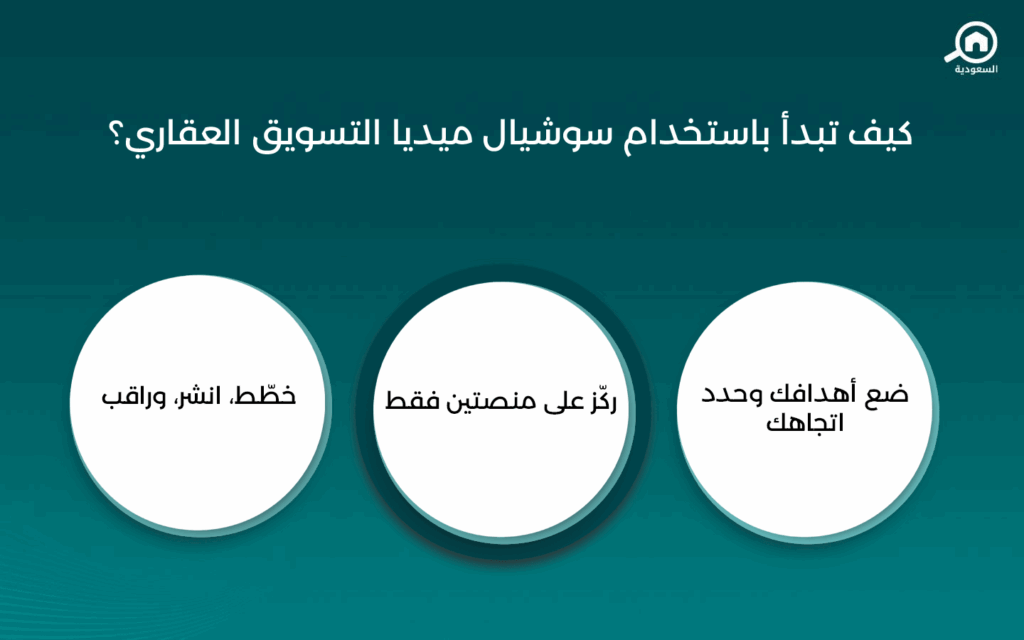 السعودية

كيف تبدأ باستخدام سوشيال ميديا التسويق العقاري؟

ضع أهدافك وحدد اتجاهك

ركّز على منصتين فقط

خطّط، انشر، وراقب